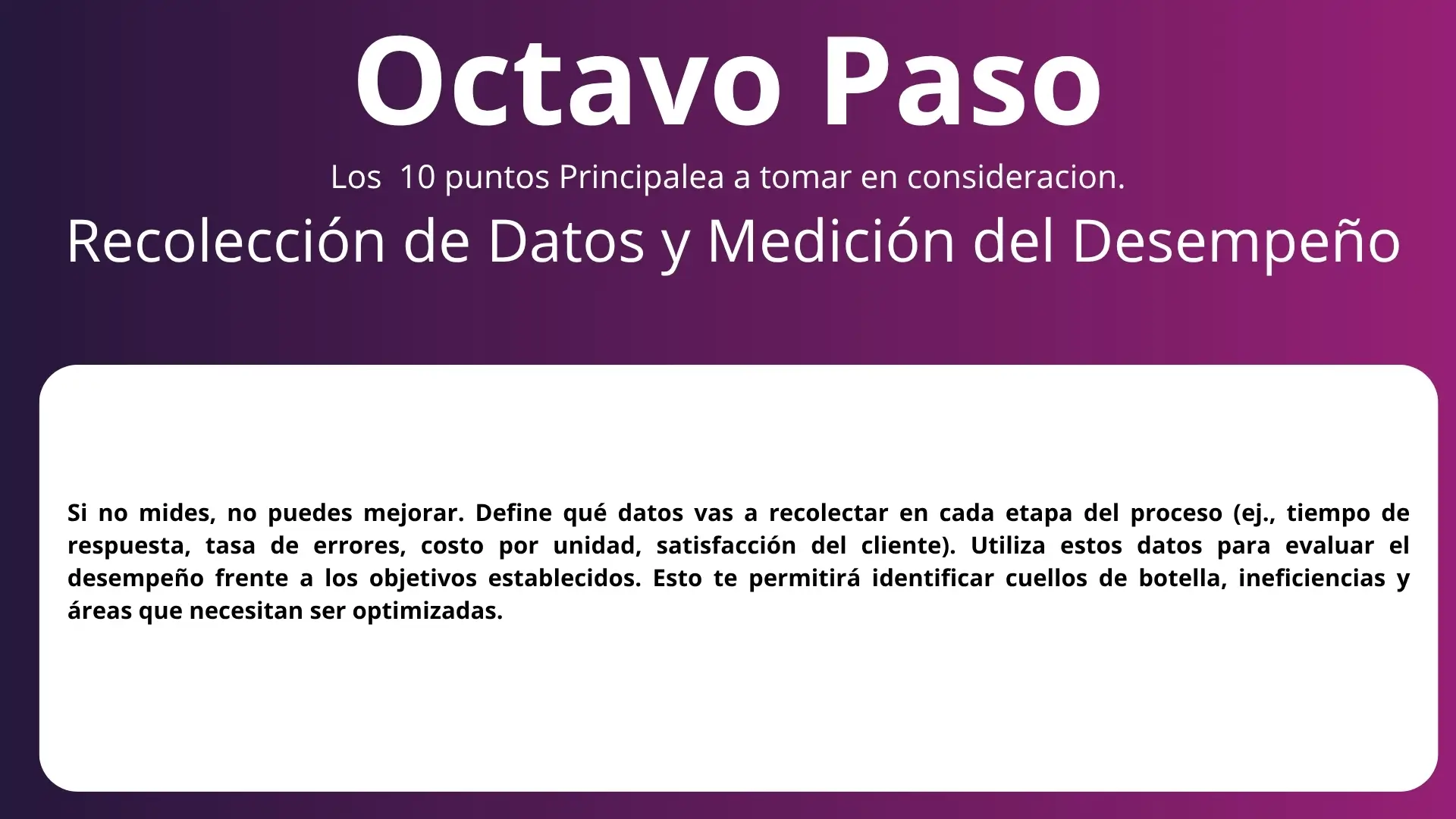 Octavo Paso

Los 10 puntos Principalea a tomar en consideracion.

Recolección de Datos y Medición del Desempeño

Si no mides, no puedes mejorar. Define qué datos vas a recolectar en cada etapa del proceso (ej., tiempo de respuesta, tasa de errores, costo por unidad, satisfacción del cliente). Utiliza estos datos para evaluar el desempeño frente a los objetivos establecidos. Esto te permitirá identificar cuellos de botella, ineficiencias y áreas que necesitan ser optimizadas.